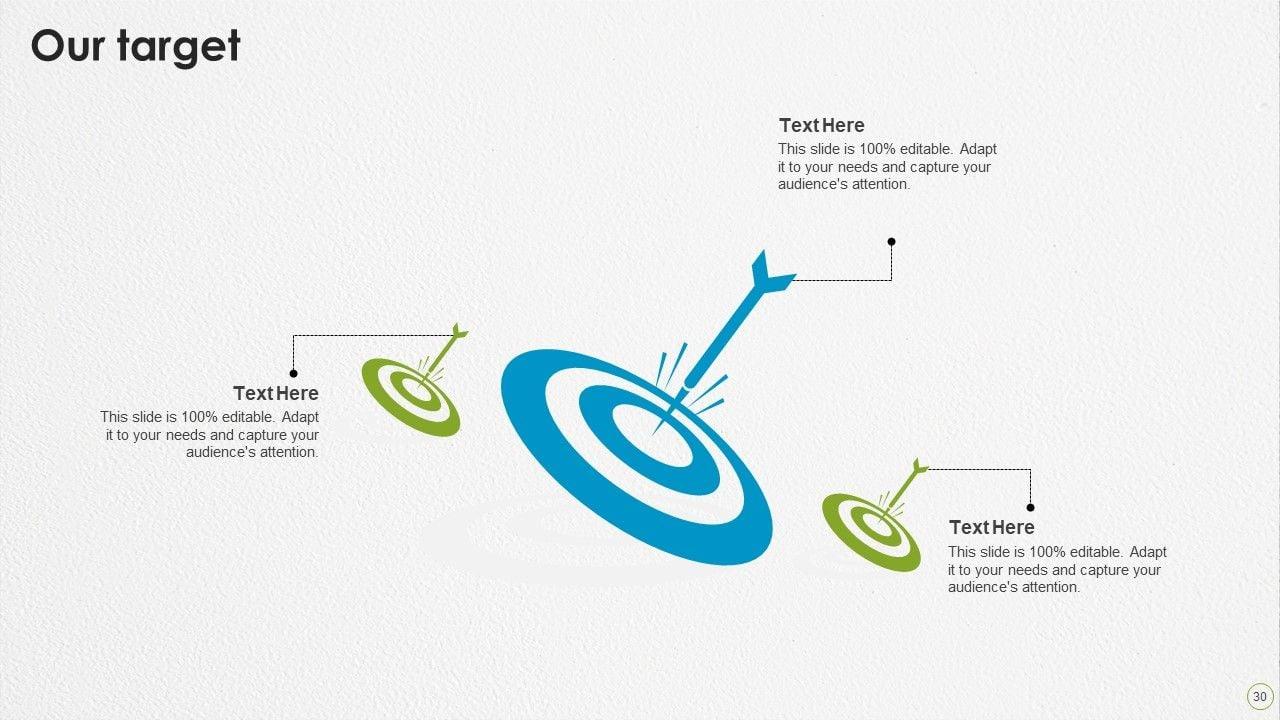 Our target

Text Here
This slide is 100% editable. Adapt it to your needs and capture your audience's attention.

Text Here
This slide is 100% editable. Adapt it to your needs and capture your audience's attention.

Text Here
This slide is 100% editable. Adapt it to your needs and capture your audience's attention.

30